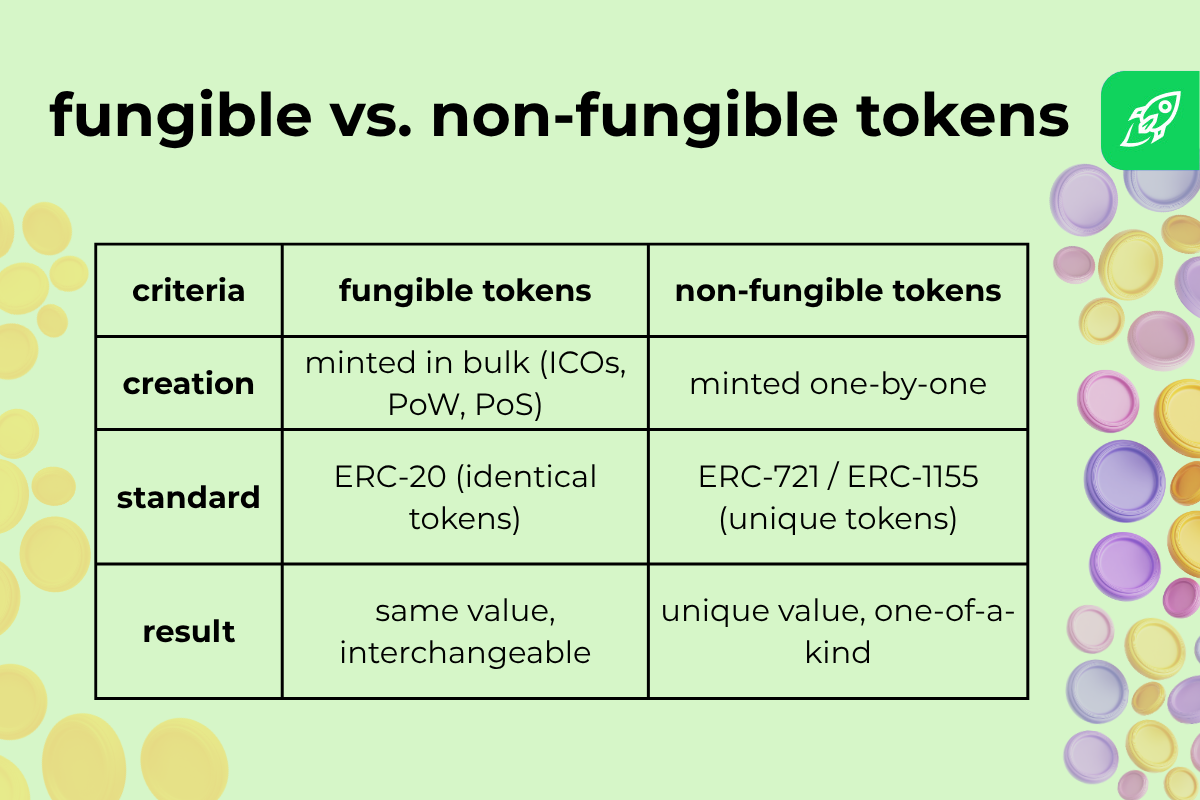 fungible vs. non-fungible tokens

| criteria | fungible tokens | non-fungible tokens |
|---|---|---|
| creation | minted in bulk (ICOs, PoW, PoS) | minted one-by-one |
| standard | ERC-20 (identical tokens) | ERC-721 / ERC-1155 (unique tokens) |
| result | same value, interchangeable | unique value, one-of-a-kind |